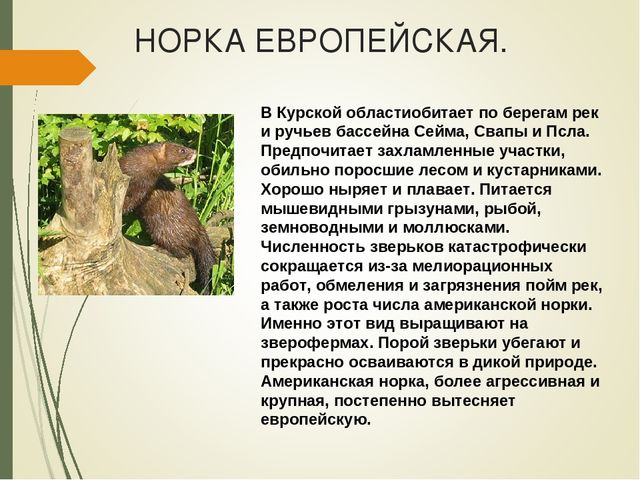 НОРКА ЕВРОПЕЙСКАЯ.

В Курской областиобитает по берегам рек и ручьев бассейна Сейма, Свапы и Псла. Предпочитает захламленные участки, обильно поросшие лесом и кустарниками. Хорошо ныряет и плавает. Питается мышевидными грызунами, рыбой, земноводными и моллюсками. Численность зверьков катастрофически сокращается из-за мелиорационных работ, обмеления и загрязнения пойм рек, а также роста числа американской норки. Именно этот вид выращивают на зверофермах. Порой зверьки убегают и прекрасно осваиваются в дикой природе. Американская норка, более агрессивная и крупная, постепенно вытесняет европейскую.